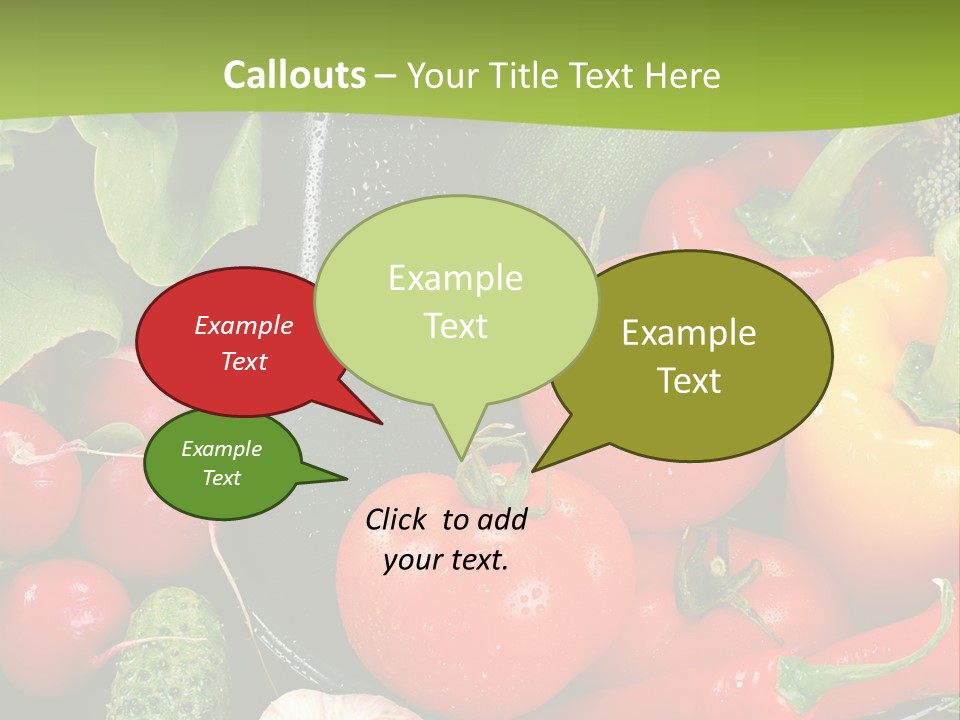 Callouts – Your Title Text Here

Example Text

Example Text

Example Text

Example Text

Click  to add your text.